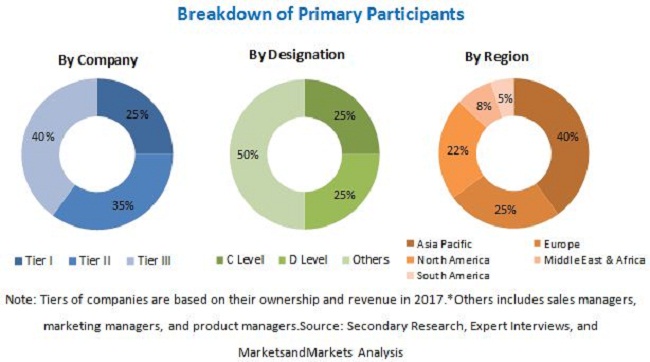 Breakdown of Primary Participants

By Company

25%

35%

40%

Tier I   Tier II   Tier III

By Designation

25%

25%

50%

C Level   D Level   Others

By Region

40%

25%

22%

8%

5%

Asia Pacific   Europe   North America   Middle East & Africa   South America

Note: Tiers of companies are based on their ownership and revenue in 2017.*Others includes sales managers, marketing managers, and product managers.Source: Secondary Research, Expert Interviews, and MarketsandMarkets Analysis